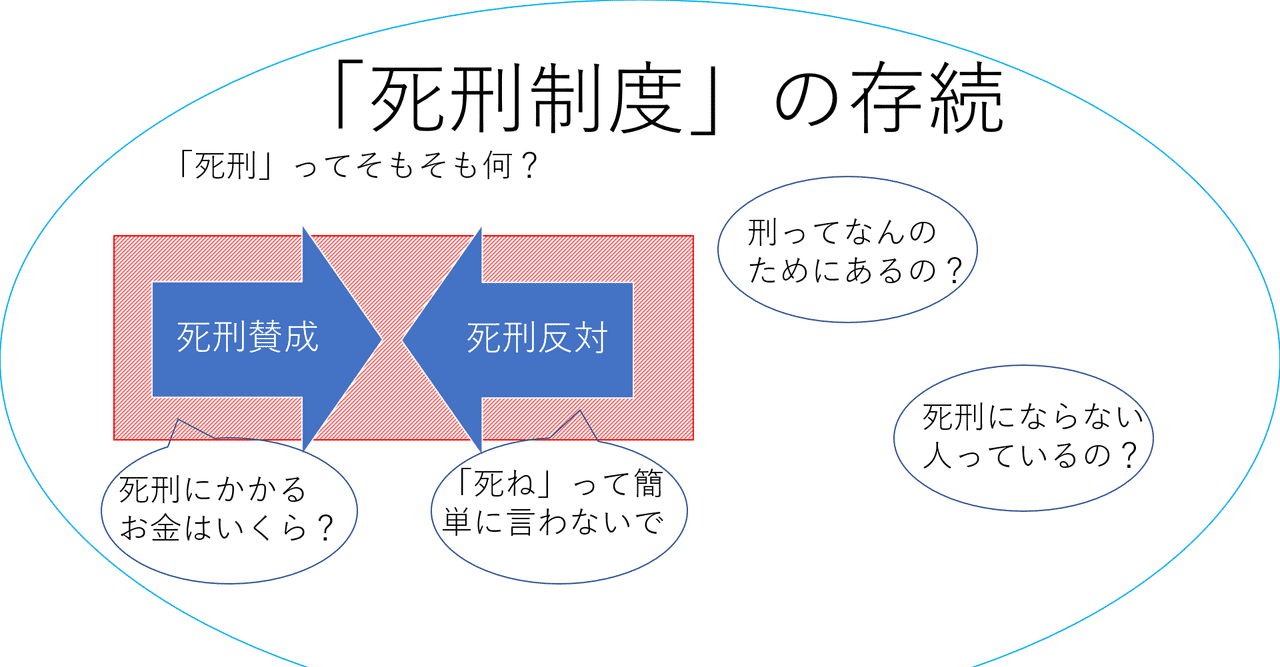 「死刑制度」の存続

「死刑」ってそもそも何？

死刑賛成

死刑反対

刑ってなんのためにあるの？

死刑にならない人っているの？

死刑にかかるお金はいくら？

「死ね」って簡単に言わないで